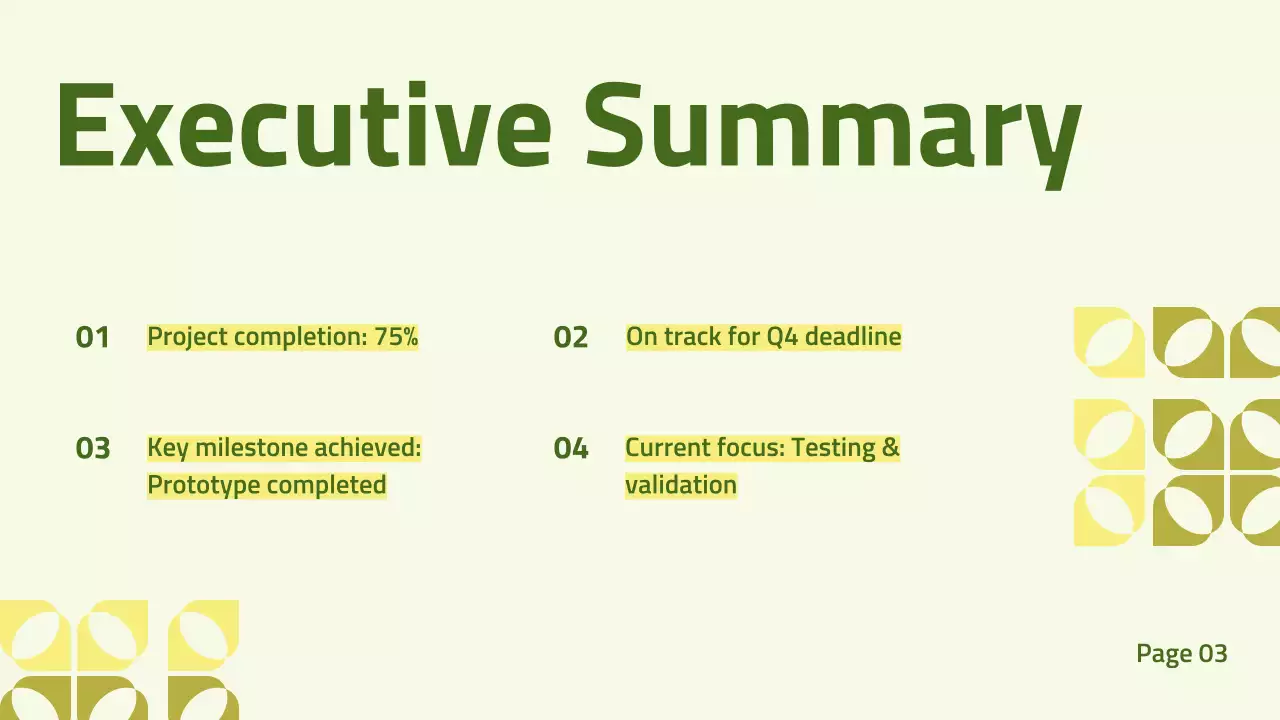 Executive Summary

01 Project completion: 75%

02 On track for Q4 deadline

03 Key milestone achieved: Prototype completed

04 Current focus: Testing & validation

Page 03